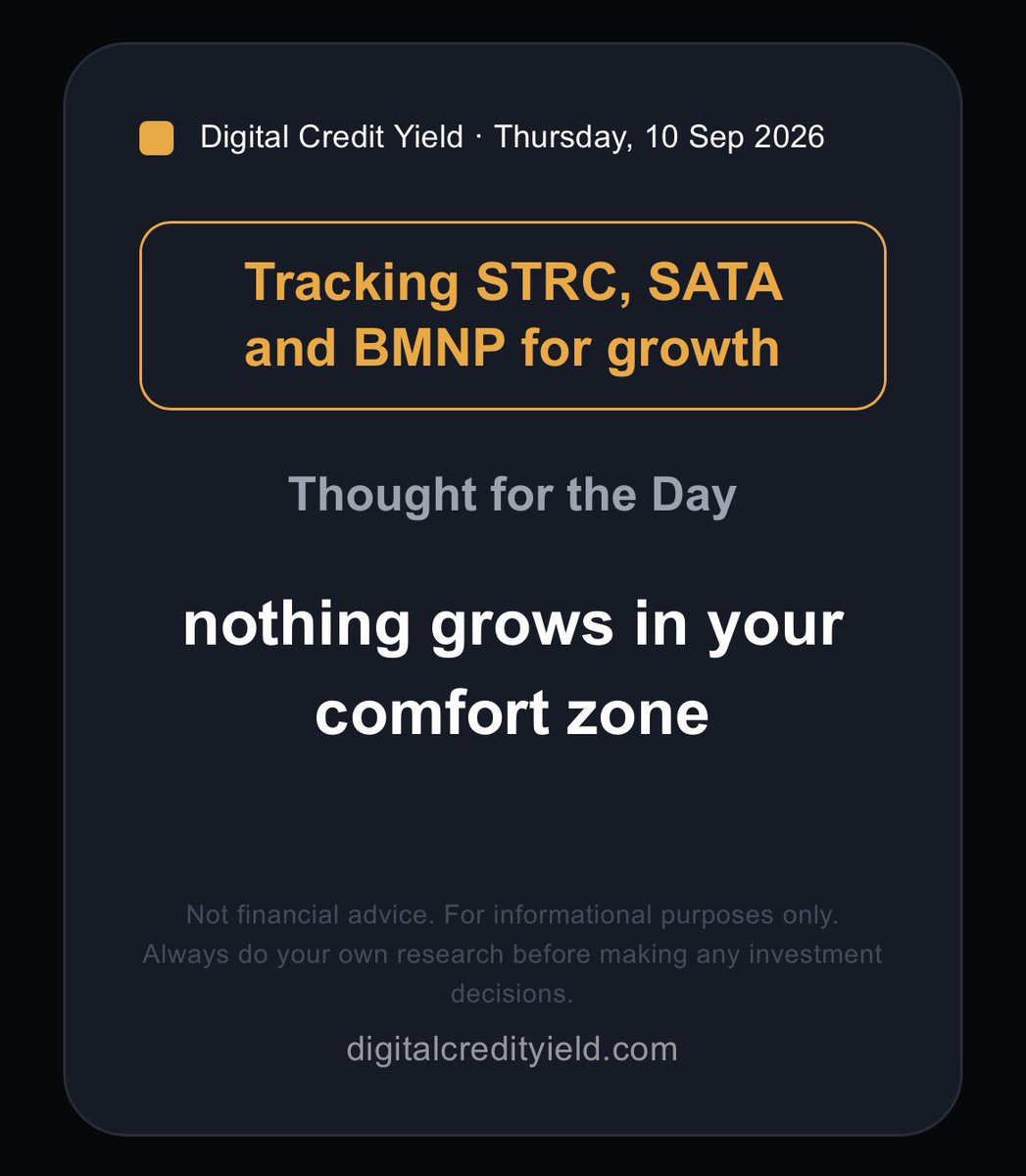 Digital Credit Yield · Thursday, 10 Sep 2026

Tracking STRC, SATA and BMNP for growth

Thought for the Day

nothing grows in your comfort zone

Not financial advice. For informational purposes only. Always do your own research before making any investment decisions.

digitalcredityield.com